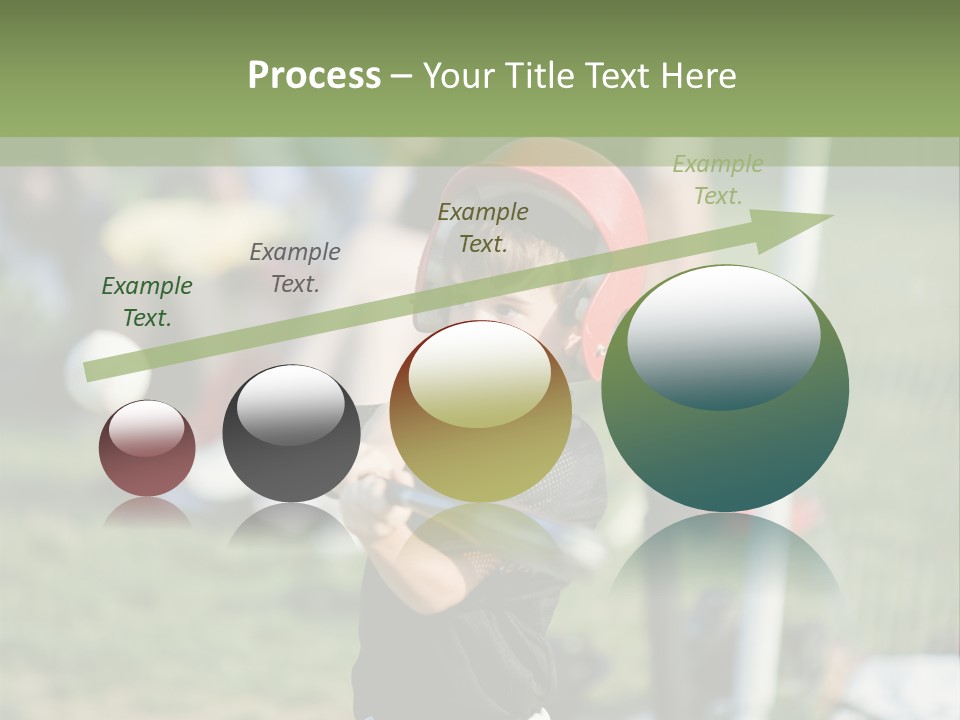 Process – Your Title Text Here

Example Text.

Example Text.

Example Text.

Example Text.